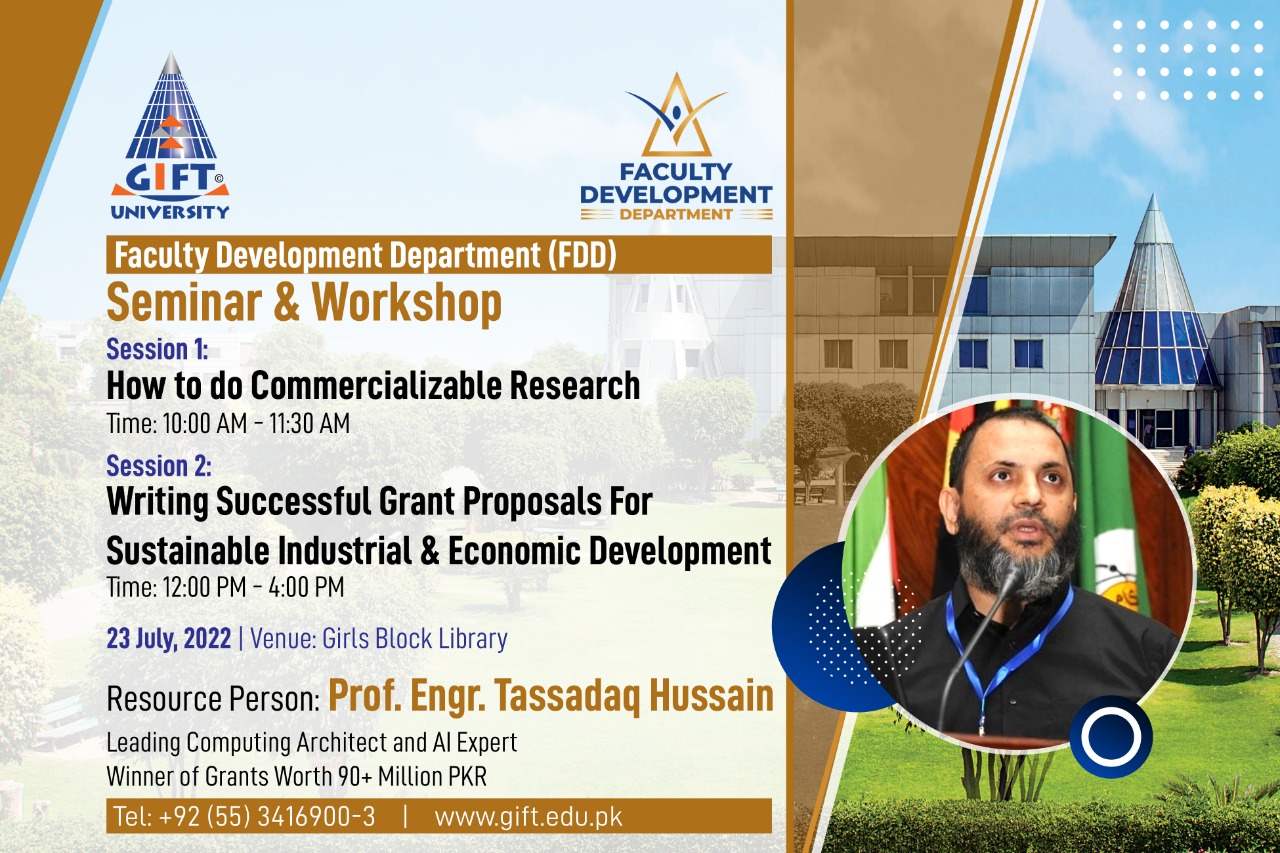 GIFT©
UNIVERSITY

FACULTY
DEVELOPMENT
DEPARTMENT

Faculty Development Department (FDD)
Seminar & Workshop

Session 1:
How to do Commercializable Research
Time: 10:00 AM - 11:30 AM

Session 2:
Writing Successful Grant Proposals For Sustainable Industrial & Economic Development
Time: 12:00 PM - 4:00 PM

23 July, 2022 | Venue: Girls Block Library

Resource Person: Prof. Engr. Tassadaq Hussain
Leading Computing Architect and AI Expert
Winner of Grants Worth 90+ Million PKR

Tel: +92 (55) 3416900-3 | www.gift.edu.pk